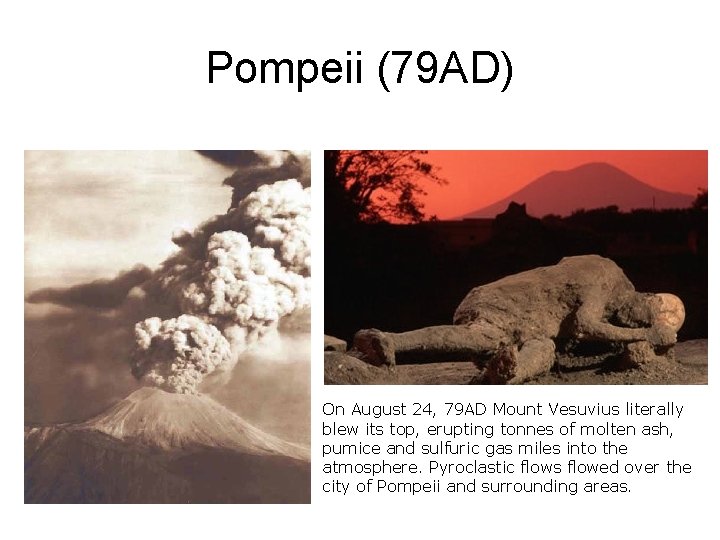 Pompeii (79AD)

On August 24, 79AD Mount Vesuvius literally blew its top, erupting tonnes of molten ash, pumice and sulfuric gas miles into the atmosphere. Pyroclastic flows flowed over the city of Pompeii and surrounding areas.